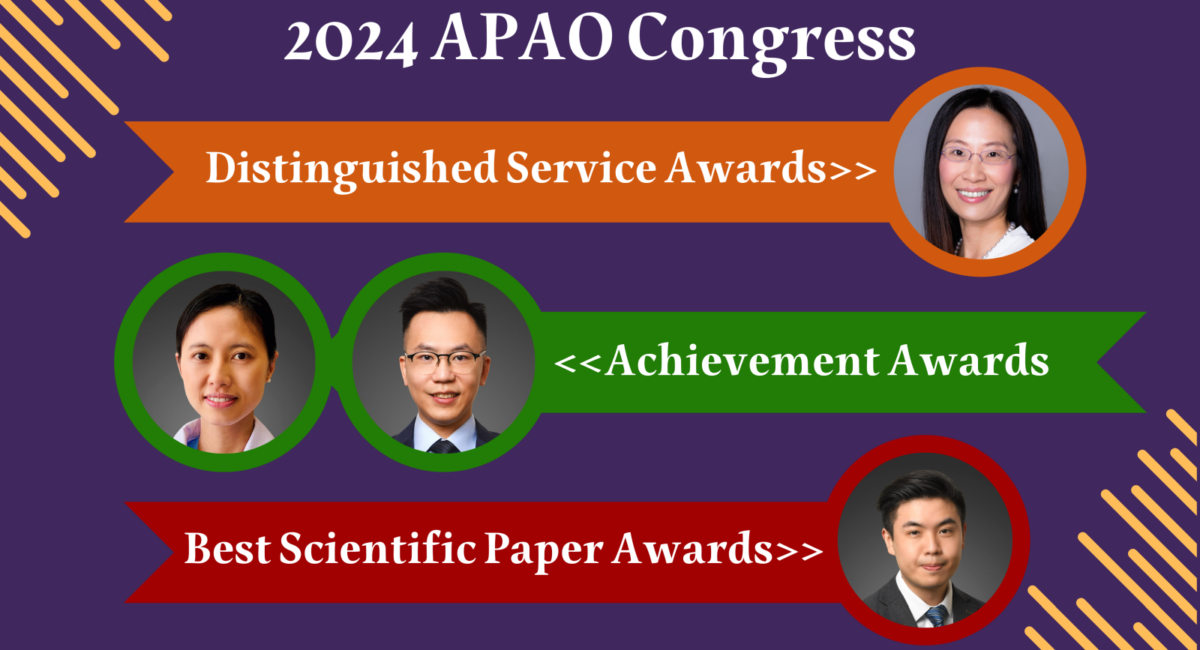 2024 APAO Congress

Distinguished Service Awards>>

<<Achievement Awards

Best Scientific Paper Awards>>